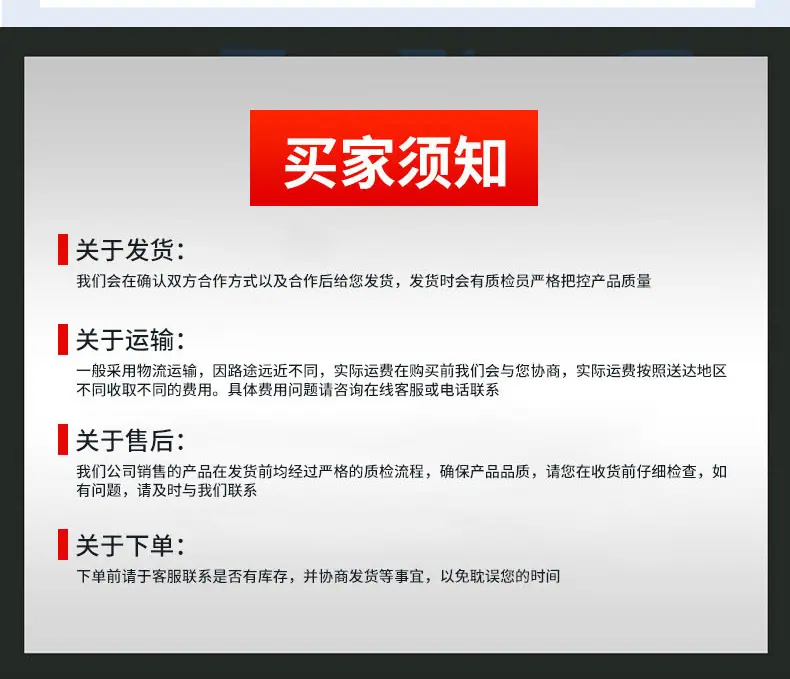 买家须知

关于发货:

我们会在确认双方合作方式以及合作后给您发货，发货时会有质检员严格把控产品质量

关于运输:

一般采用物流运输，因路途远近不同，实际运费在购买前我们会与您协商，实际运费按照送达地区不同收取不同的费用。具体费用问题请咨询在线客服或电话联系

关于售后:

我们公司销售的产品在发货前均经过严格的质检流程，确保产品品质，请您在收货前仔细检查，如有问题，请及时与我们联系

关于下单:

下单前请于客服联系是否有库存，并协商发货等事宜，以免耽误您的时间